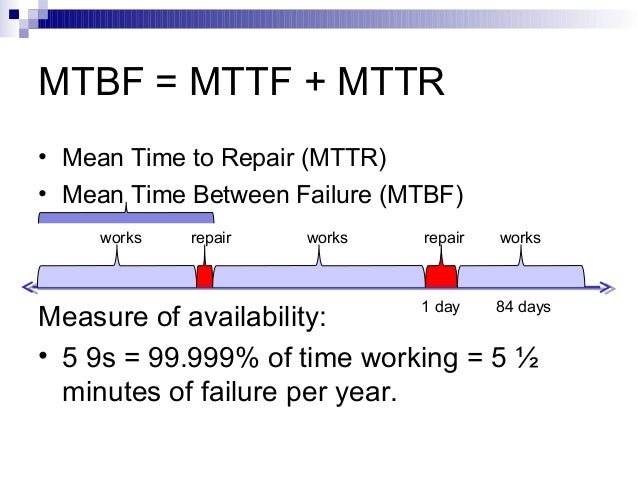 MTBF = MTTF + MTTR

• Mean Time to Repair (MTTR)
• Mean Time Between Failure (MTBF)

works repair works repair works

1 day 84 days

Measure of availability:
• 5 9s = 99.999% of time working = 5 ½ minutes of failure per year.